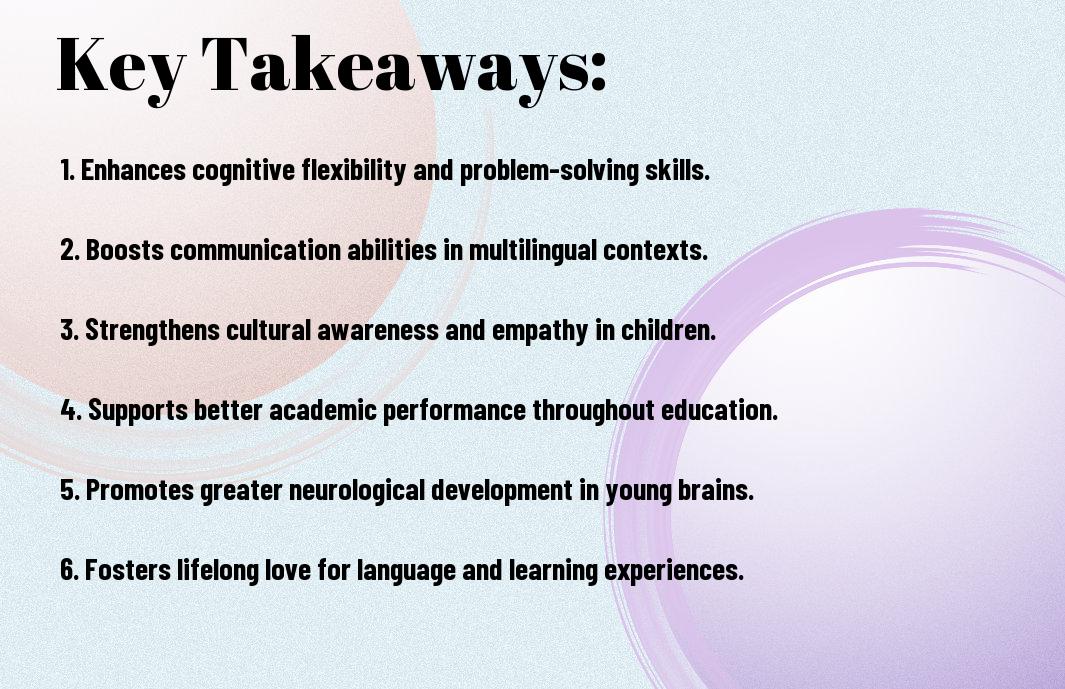 Key Takeaways:

1. Enhances cognitive flexibility and problem-solving skills.

2. Boosts communication abilities in multilingual contexts.

3. Strengthens cultural awareness and empathy in children.

4. Supports better academic performance throughout education.

5. Promotes greater neurological development in young brains.

6. Fosters lifelong love for language and learning experiences.